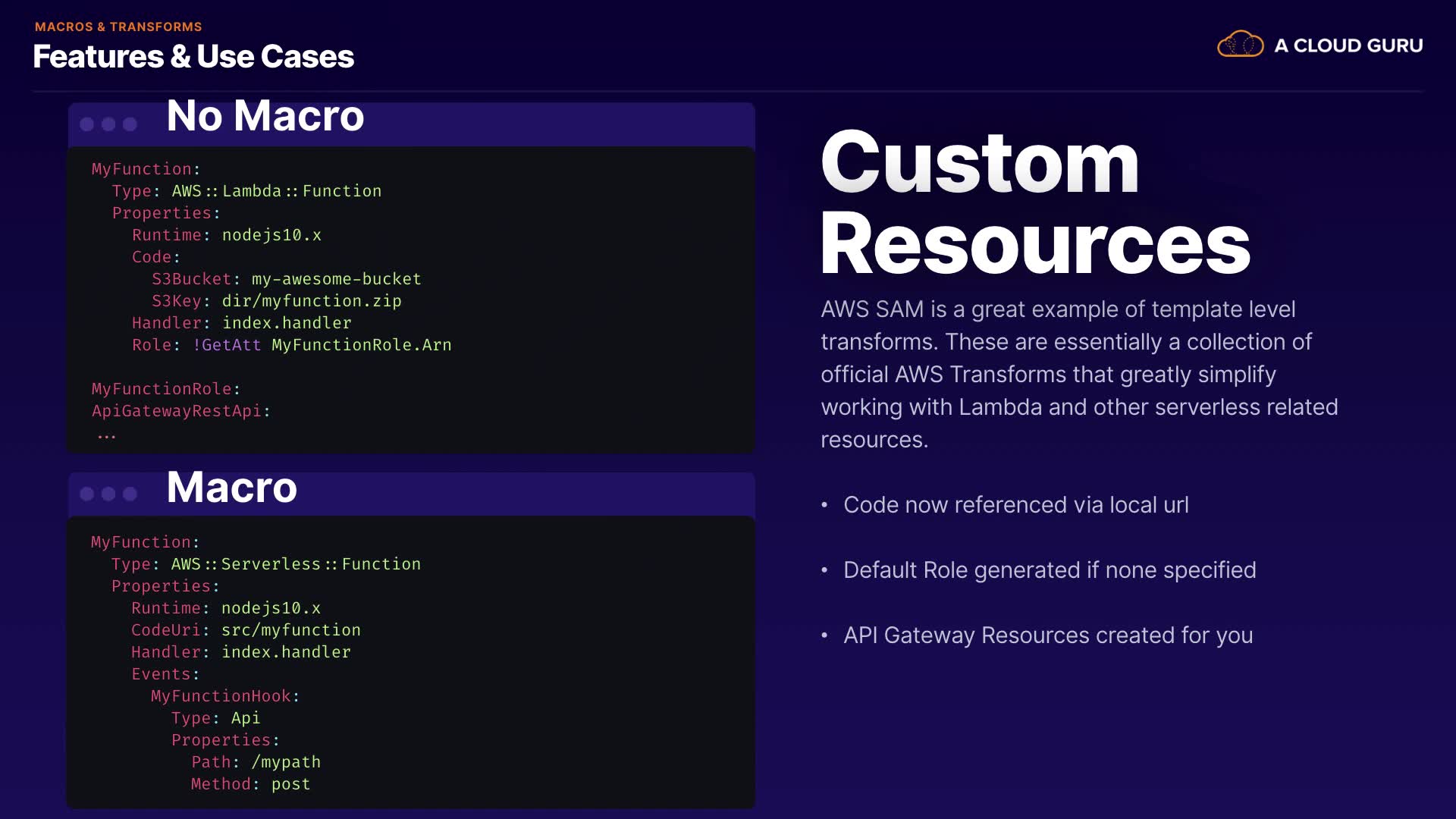 MACROS & TRANSFORMS
Features & Use Cases

A CLOUD GURU

No Macro

MyFunction:
  Type: AWS::Lambda::Function
  Properties:
    Runtime: nodejs10.x
    Code:
      S3Bucket: my-awesome-bucket
      S3Key: dir/myfunction.zip
    Handler: index.handler
    Role: !GetAtt MyFunctionRole.Arn

MyFunctionRole:
ApiGatewayRestApi:
...

Macro

MyFunction:
  Type: AWS::Serverless::Function
  Properties:
    Runtime: nodejs10.x
    CodeUri: src/myfunction
    Handler: index.handler
    Events:
      MyFunctionHook:
        Type: Api
        Properties:
          Path: /mypath
          Method: post

Custom Resources

AWS SAM is a great example of template level transforms. These are essentially a collection of official AWS Transforms that greatly simplify working with Lambda and other serverless related resources.

• Code now referenced via local url

• Default Role generated if none specified

• API Gateway Resources created for you